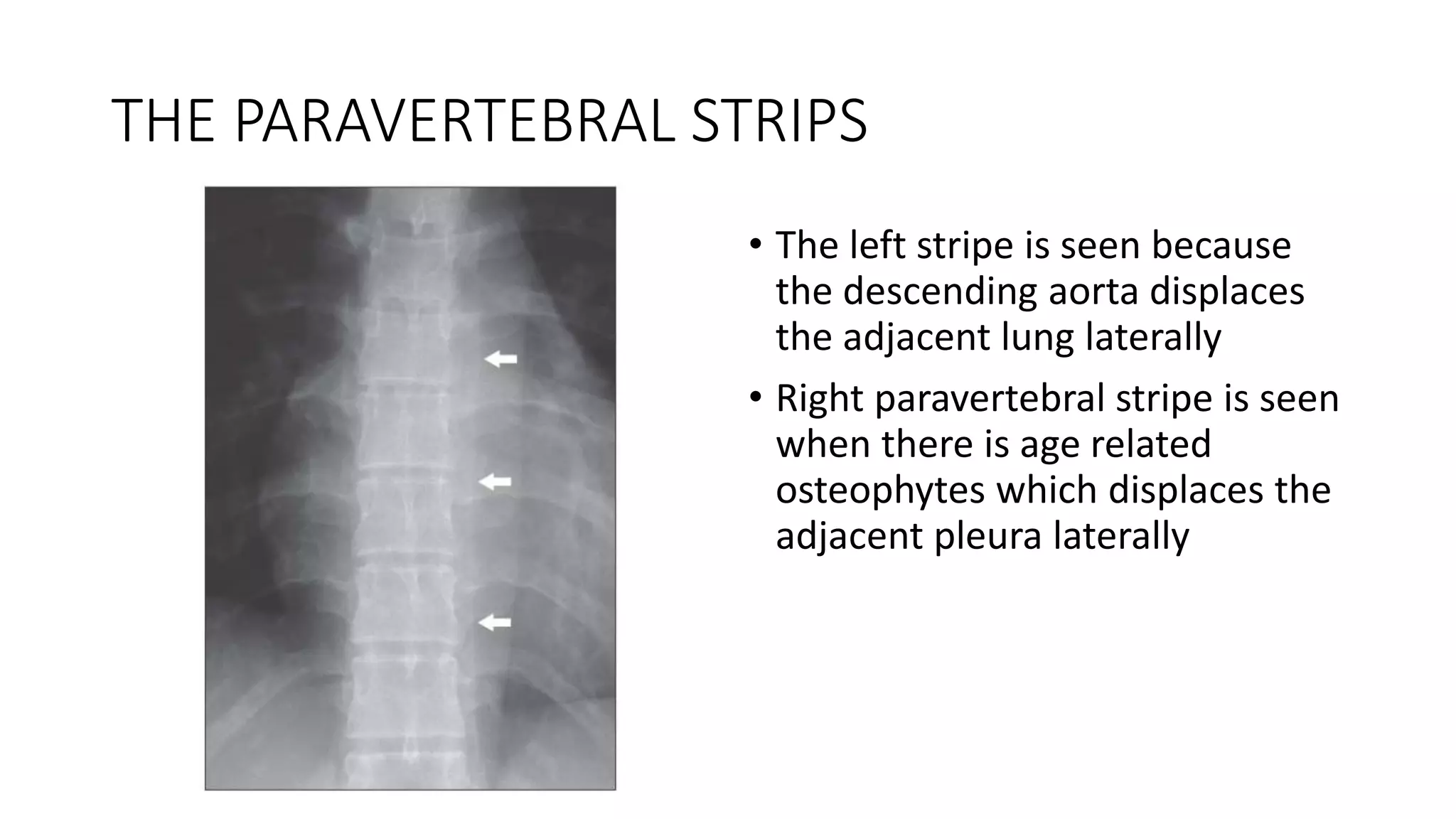 THE PARAVERTEBRAL STRIPS

• The left stripe is seen because the descending aorta displaces the adjacent lung laterally

• Right paravertebral stripe is seen when there is age related osteophytes which displaces the adjacent pleura laterally